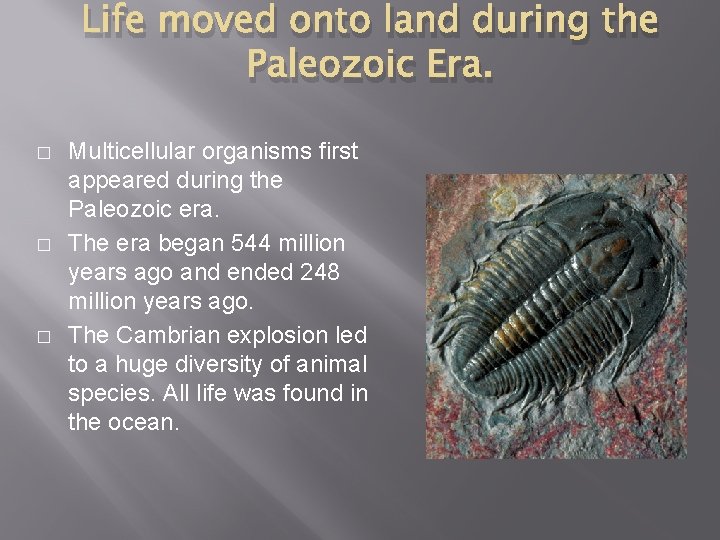 Life moved onto land during the Paleozoic Era.

□ Multicellular organisms first appeared during the Paleozoic era.

□ The era began 544 million years ago and ended 248 million years ago.

□ The Cambrian explosion led to a huge diversity of animal species. All life was found in the ocean.